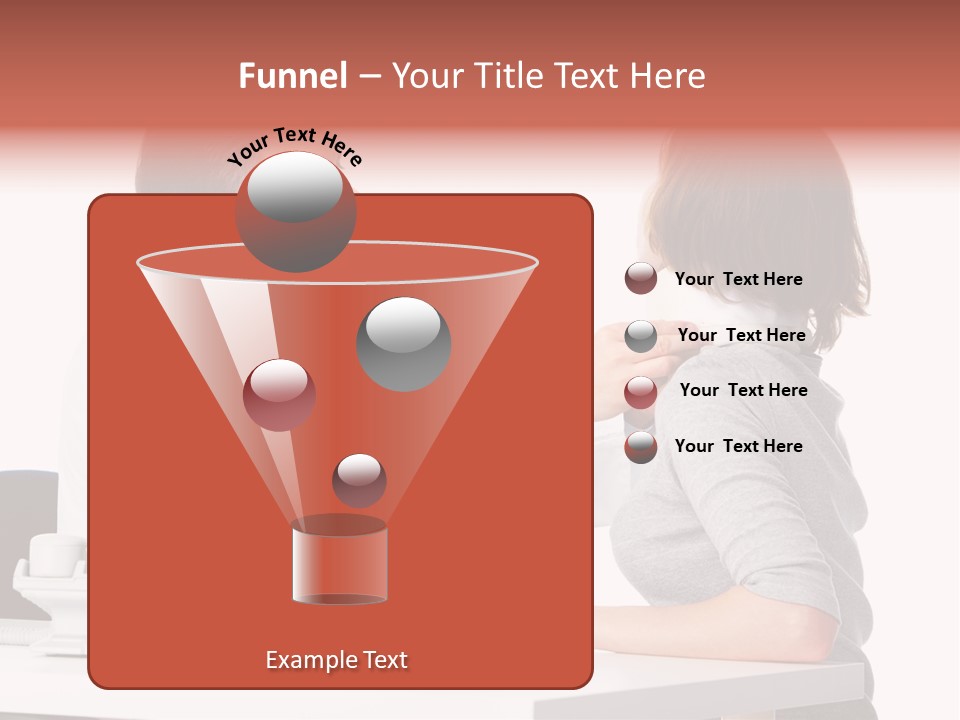 Funnel – Your Title Text Here

Your Text Here

Your Text Here

Your Text Here

Your Text Here

Your Text Here

Example Text